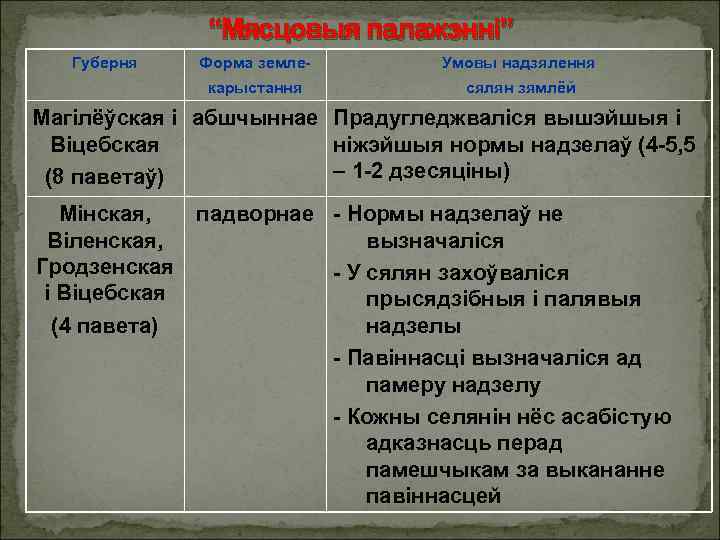 "Мясцовыя палажэнні"

| Губерня | Форма землекарыстання | Умовы надзялення сялян зямлёй |
|---|---|---|
| Магілёўская і Віцебская (8 паветаў) | абшчыннае | Прадугледжваліся вышэйшыя і ніжэйшыя нормы надзелаў (4-5,5 – 1-2 дзесяціны) |
| Мінская, Віленская, Гродзенская і Віцебская (4 павета) | падворнае | - Нормы надзелаў не вызначаліся - У сялян захоўваліся прысядзібныя і палявыя надзелы - Павіннасці вызначаліся ад памеру надзелу - Кожны селянін нёс асабістую адказнасць перад памешчыкам за выкананне павіннасцей |